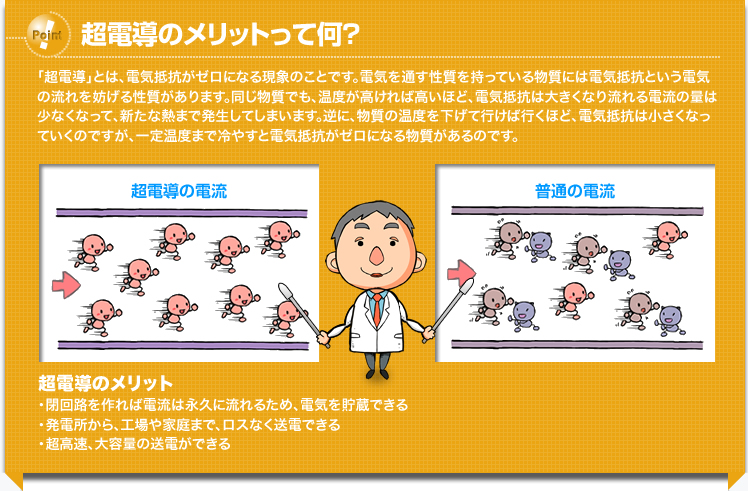 Point

超電導のメリットって何?

「超電導」とは、電気抵抗がゼロになる現象のことです。電気を通す性質を持っている物質には電気抵抗という電気の流れを妨げる性質があります。同じ物質でも、温度が高ければ高いほど、電気抵抗は大きくなり流れる電流の量は少なくなって、新たな熱まで発生してしまいます。逆に、物質の温度を下げて行けば行くほど、電気抵抗は小さくなっていくのですが、一定温度まで冷やすと電気抵抗がゼロになる物質があるのです。

超電導の電流

普通の電流

超電導のメリット
・閉回路を作れば電流は永久に流れるため、電気を貯蔵できる
・発電所から、工場や家庭まで、ロスなく送電できる
・超高速、大容量の送電ができる